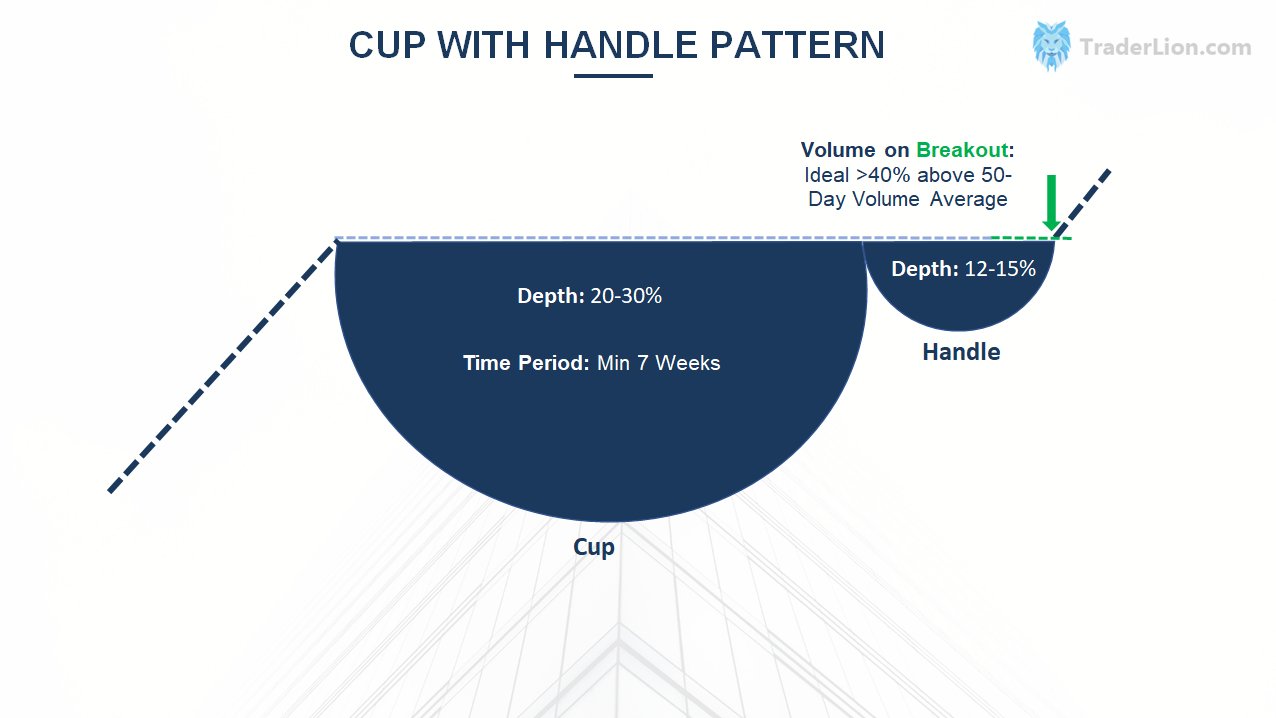 CUP WITH HANDLE PATTERN

TraderLion.com

Volume on Breakout: Ideal >40% above 50-Day Volume Average

Depth: 20-30%

Time Period: Min 7 Weeks

Depth: 12-15%

Handle

Cup